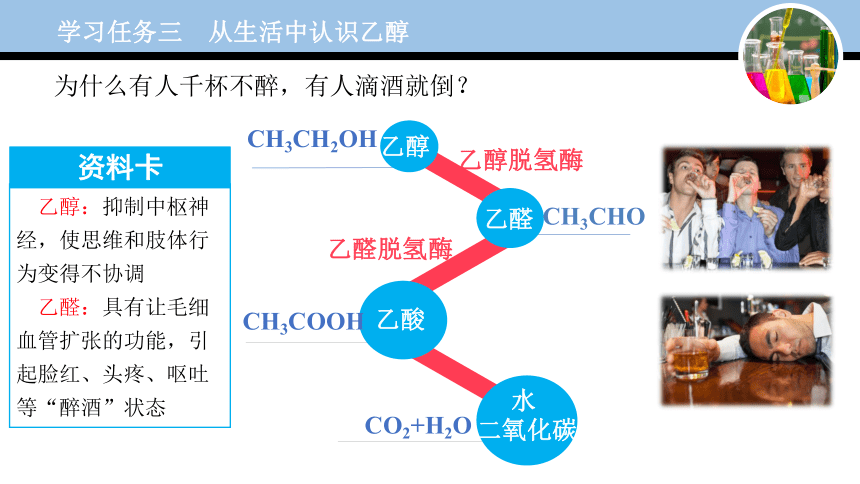 学习任务三　从生活中认识乙醇

为什么有人千杯不醉，有人滴酒就倒？

资料卡

乙醇：抑制中枢神经，使思维和肢体行为变得不协调

乙醛：具有让毛细血管扩张的功能，引起脸红、头疼、呕吐等“醉酒”状态

$CH_3CH_2OH$ 乙醇

乙醇脱氢酶

乙醛 $CH_3CHO$

乙醛脱氢酶

$CH_3COOH$ 乙酸

$CO_2+H_2O$ 水 二氧化碳